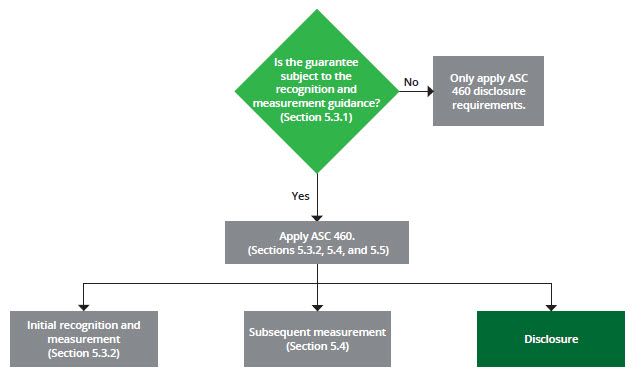 Is the guarantee subject to the recognition and measurement guidance? (Section 5.3.1)

No

Only apply ASC 460 disclosure requirements.

Yes

Apply ASC 460. (Sections 5.3.2, 5.4, and 5.5)

Initial recognition and measurement (Section 5.3.2)

Subsequent measurement (Section 5.4)

Disclosure